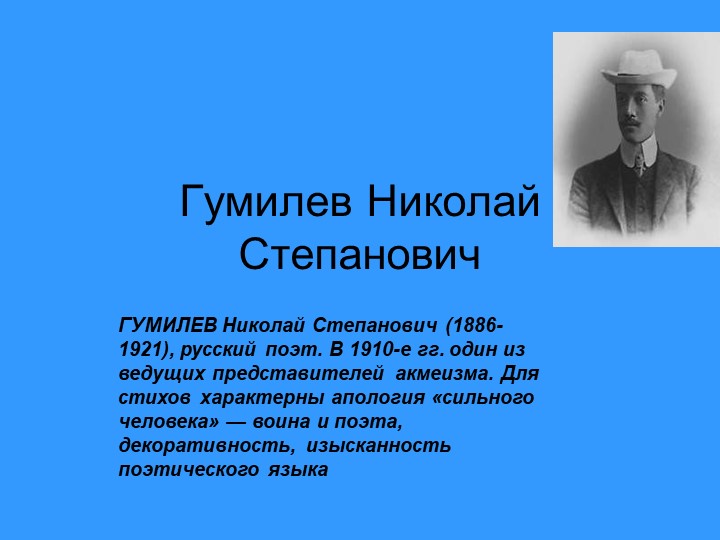 Гумилев Николай Степанович

ГУМИЛЕВ Николай Степанович (1886-1921), русский поэт. В 1910-е гг. один из ведущих представителей акмеизма. Для стихов характерны апология «сильного человека» — воина и поэта, декоративность, изысканность поэтического языка